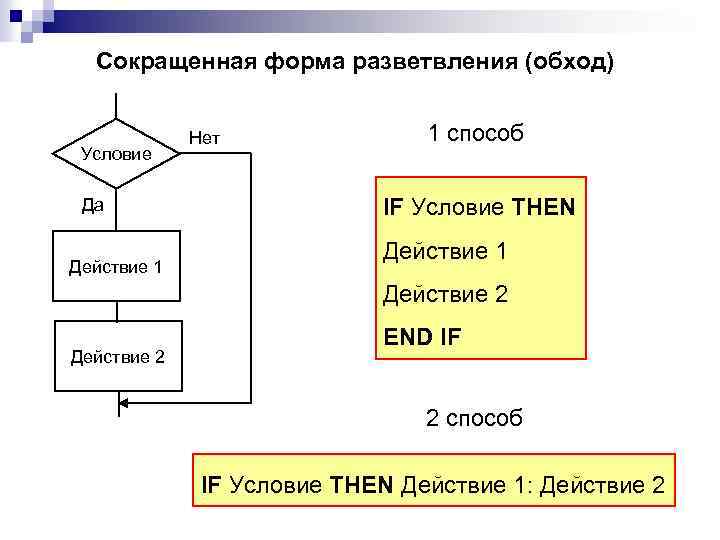 Сокращенная форма разветвления (обход)

Условие

Нет

Да

Действие 1

Действие 2

1 способ

IF Условие THEN
Действие 1
Действие 2
END IF

2 способ

IF Условие THEN Действие 1: Действие 2